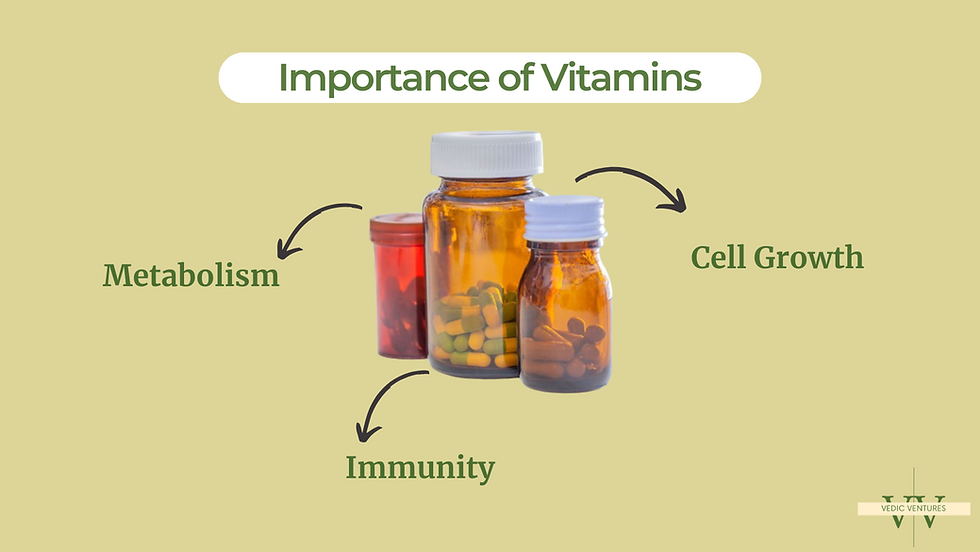 Importance of Vitamins

Metabolism

Cell Growth

Immunity

VV
VEDIC VENTURES